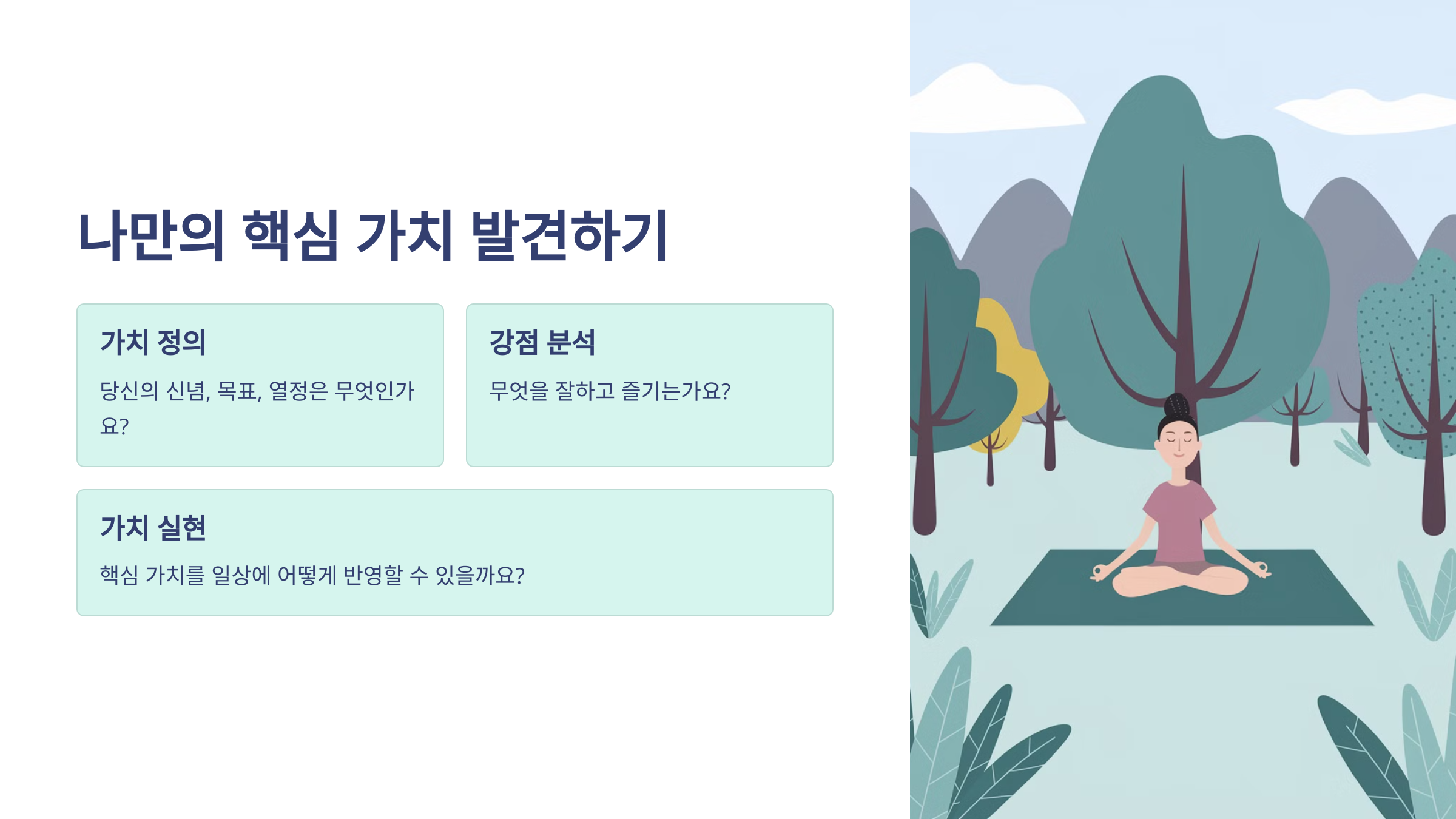 나만의 핵심 가치 발견하기

가치 정의

당신의 신념, 목표, 열정은 무엇인가요?

강점 분석

무엇을 잘하고 즐기는가요?

가치 실현

핵심 가치를 일상에 어떻게 반영할 수 있을까요?